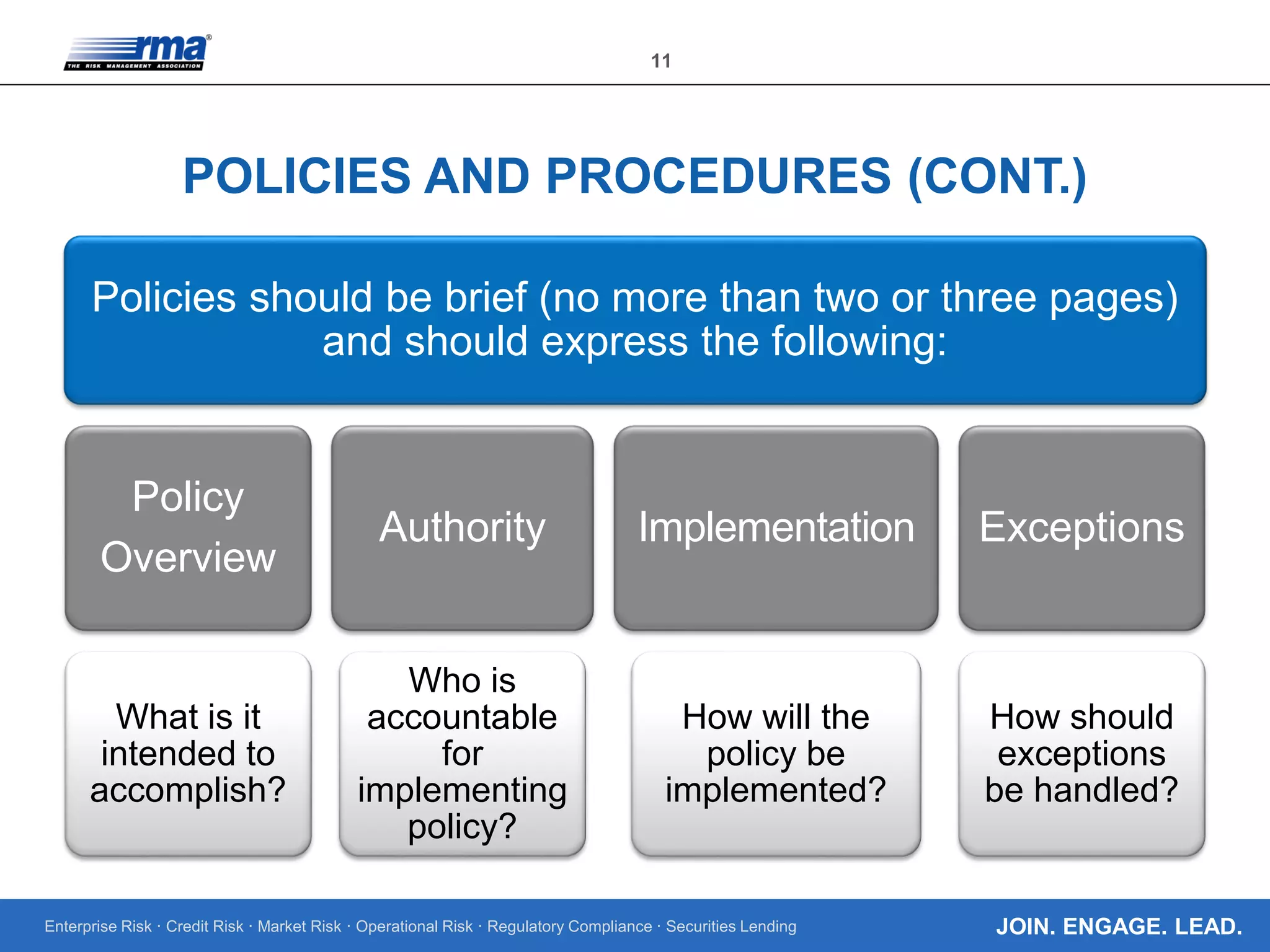 rma® THE RISK MANAGEMENT ASSOCIATION

11

POLICIES AND PROCEDURES (CONT.)

Policies should be brief (no more than two or three pages) and should express the following:

Policy Overview

Authority

Implementation

Exceptions

What is it intended to accomplish?

Who is accountable for implementing policy?

How will the policy be implemented?

How should exceptions be handled?

Enterprise Risk · Credit Risk · Market Risk · Operational Risk · Regulatory Compliance · Securities Lending

JOIN. ENGAGE. LEAD.